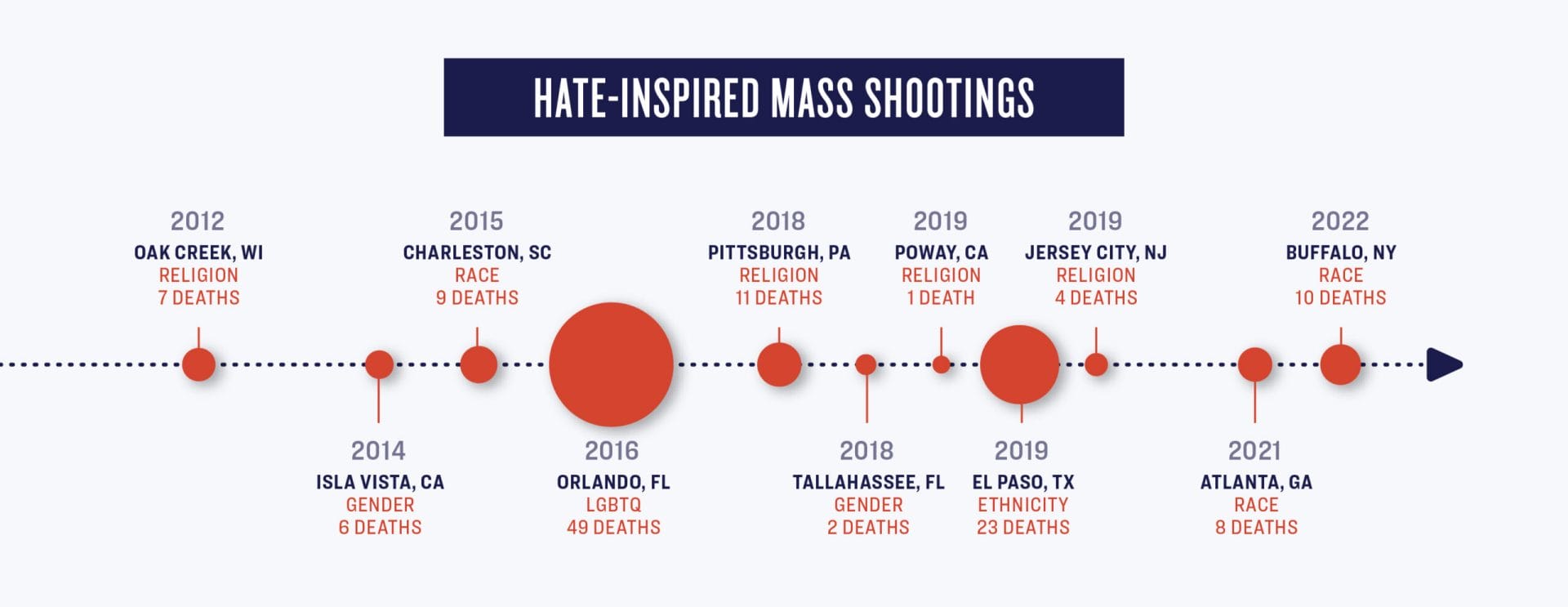 HATE-INSPIRED MASS SHOOTINGS

2012
OAK CREEK, WI
RELIGION
7 DEATHS

2014
ISLA VISTA, CA
GENDER
6 DEATHS

2015
CHARLESTON, SC
RACE
9 DEATHS

2016
ORLANDO, FL
LGBTQ
49 DEATHS

2018
PITTSBURGH, PA
RELIGION
11 DEATHS

2018
TALLAHASSEE, FL
GENDER
2 DEATHS

2019
POWAY, CA
RELIGION
1 DEATH

2019
EL PASO, TX
ETHNICITY
23 DEATHS

2019
JERSEY CITY, NJ
RELIGION
4 DEATHS

2021
ATLANTA, GA
RACE
8 DEATHS

2022
BUFFALO, NY
RACE
10 DEATHS